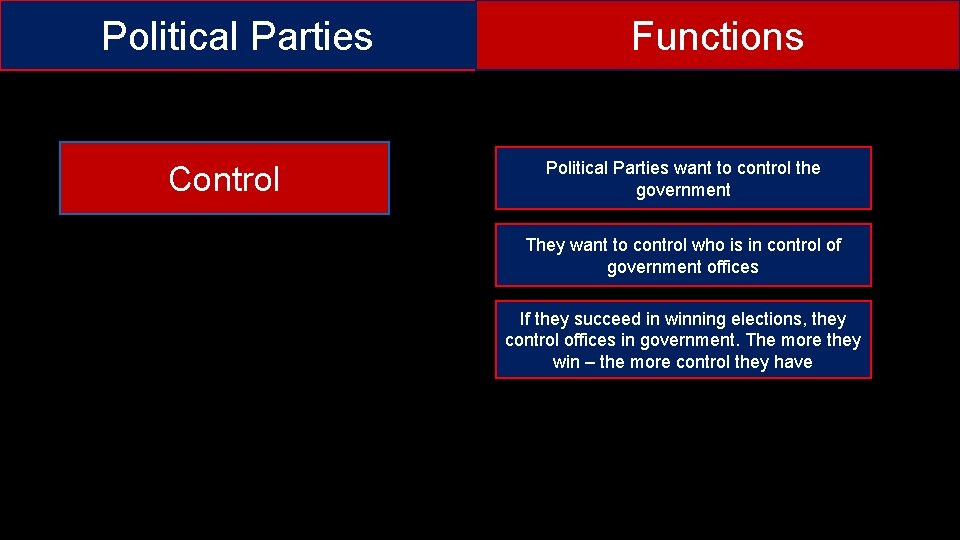 Political Parties

Functions

Control

Political Parties want to control the government

They want to control who is in control of government offices

If they succeed in winning elections, they control offices in government. The more they win – the more control they have